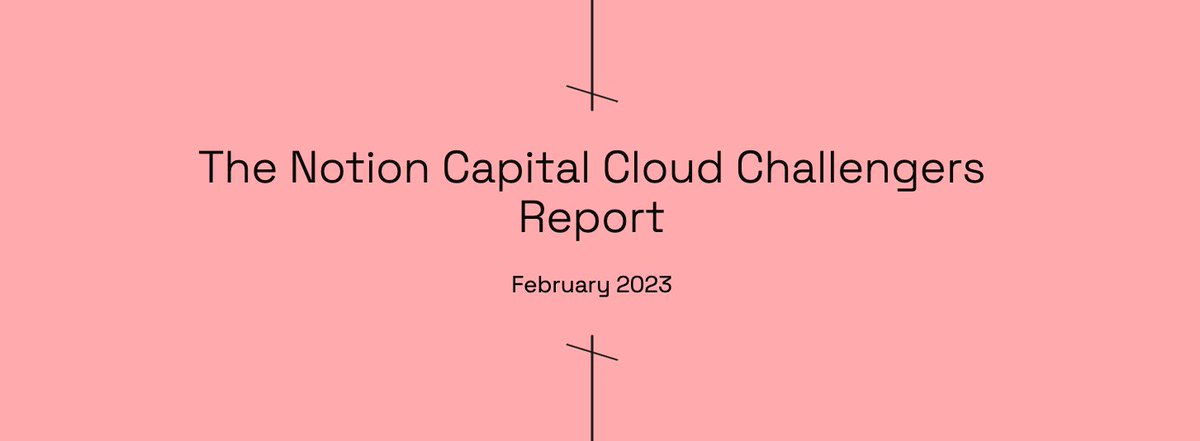 The Notion Capital Cloud Challengers Report

February 2023